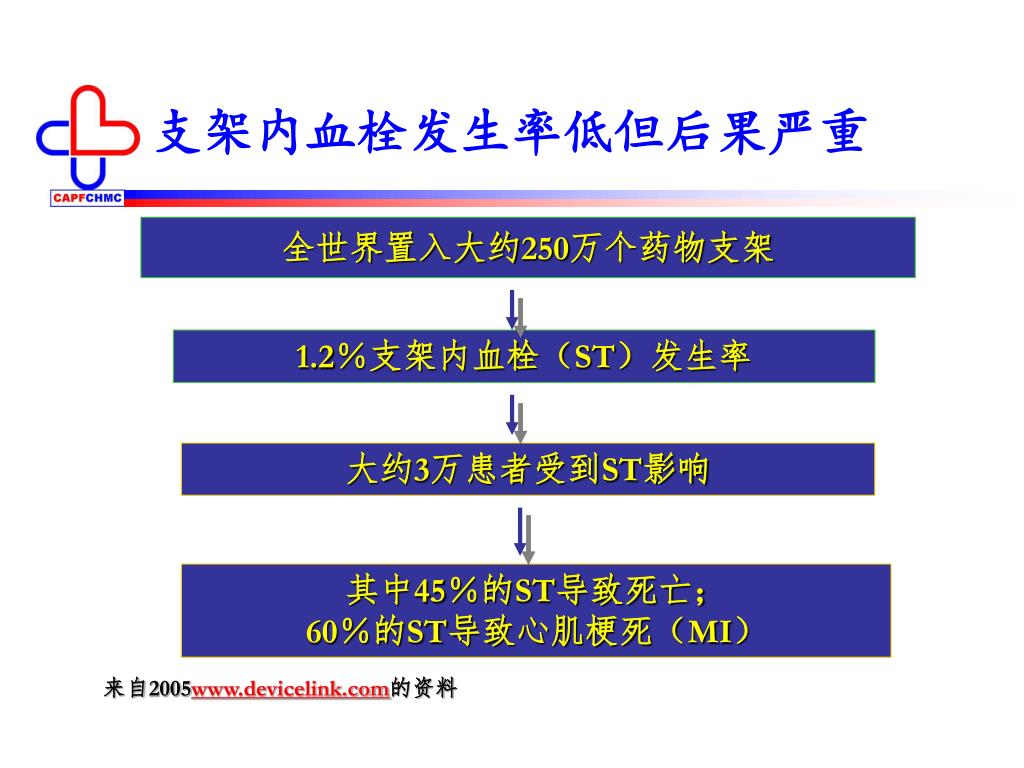 CAPFCHMC

支架内血栓发生率低但后果严重

全世界置入大约250万个药物支架

1.2％支架内血栓（ST）发生率

大约3万患者受到ST影响

其中45％的ST导致死亡；
60％的ST导致心肌梗死（MI）

来自2005www.devicelink.com的资料